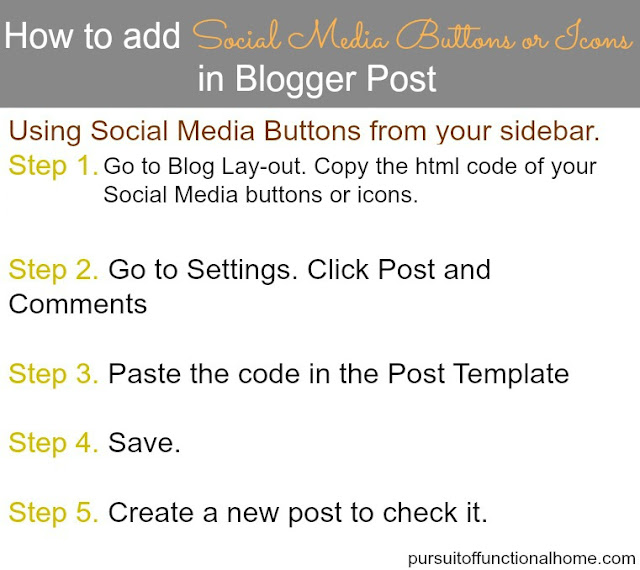 How to add Social Media Buttons or Icons in Blogger Post

Using Social Media Buttons from your sidebar.

Step 1. Go to Blog Lay-out. Copy the html code of your Social Media buttons or icons.

Step 2. Go to Settings. Click Post and Comments

Step 3. Paste the code in the Post Template

Step 4. Save.

Step 5. Create a new post to check it.

pursuitoffunctionalhome.com